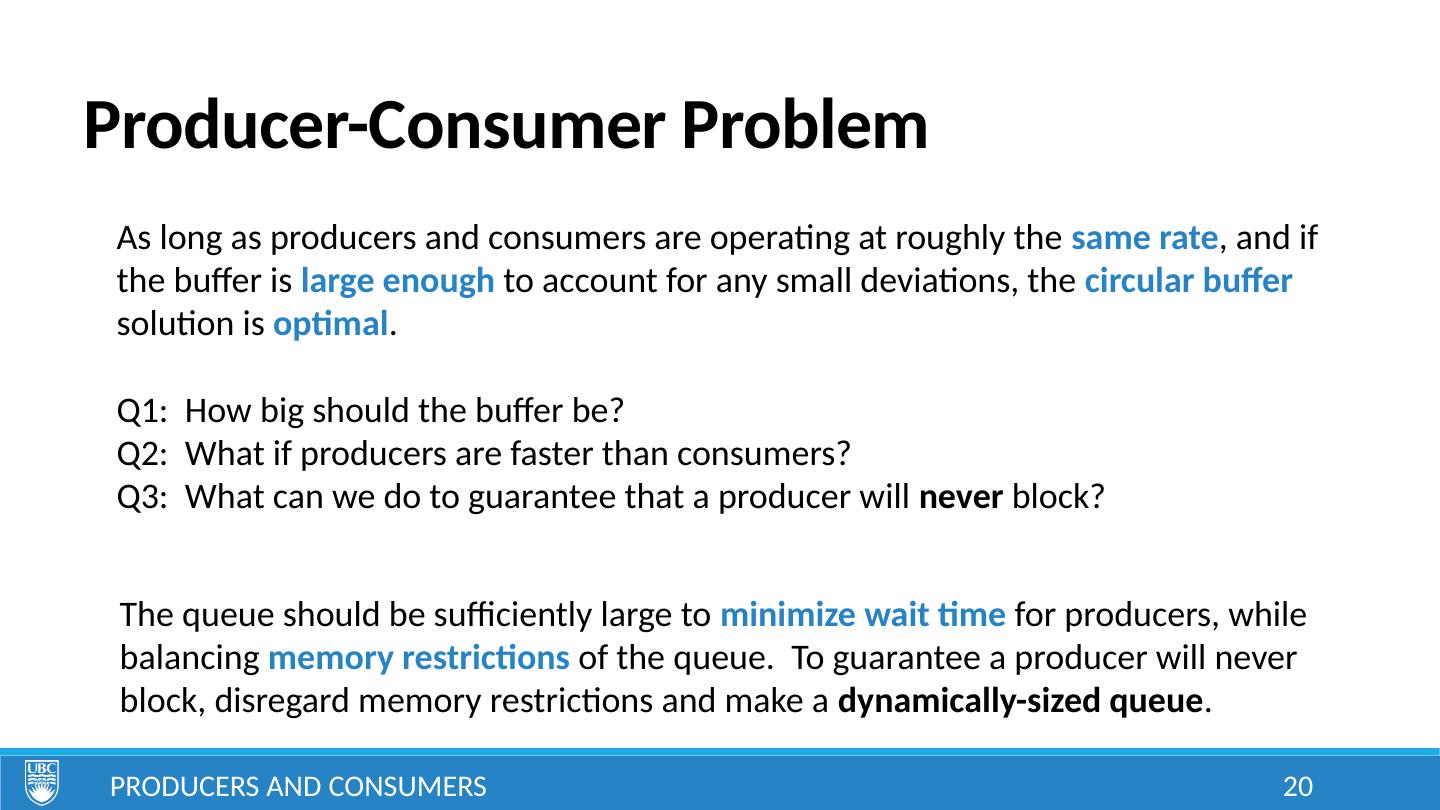 Producer-Consumer Problem

As long as producers and consumers are operating at roughly the same rate, and if the buffer is large enough to account for any small deviations, the circular buffer solution is optimal.

Q1: How big should the buffer be?
Q2: What if producers are faster than consumers?
Q3: What can we do to guarantee that a producer will never block?

The queue should be sufficiently large to minimize wait time for producers, while balancing memory restrictions of the queue. To guarantee a producer will never block, disregard memory restrictions and make a dynamically-sized queue.

UBC

PRODUCERS AND CONSUMERS

20